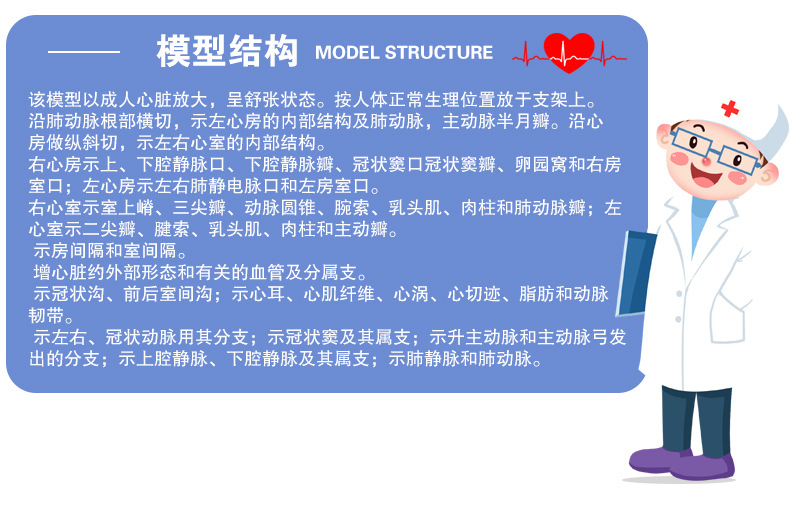 模型结构 MODEL STRUCTURE

该模型以成人心脏放大，呈舒张状态。按人体正常生理位置放于支架上。沿肺动脉根部横切，示左心房的内部结构及肺动脉，主动脉半月瓣。沿心房做纵斜切，示左右心室的内部结构。

右心房示上、下腔静脉口、下腔静脉瓣、冠状窦口冠状窦瓣、卵园窝和右房室口；左心房示左右肺静电脉口和左房室口。

右心室示室上嵴、三尖瓣、动脉圆锥、腕索、乳头肌、肉柱和肺动脉瓣；左心室示二尖瓣、腱索、乳头肌、肉柱和主动瓣。

示房间隔和室间隔。

增心脏约外部形态和有关的血管及分属支。

示冠状沟、前后室间沟；示心耳、心肌纤维、心涡、心切迹、脂肪和动脉韧带。

示左右、冠状动脉用其分支；示冠状窦及其属支；示升主动脉和主动脉弓发出的分支；示上腔静脉、下腔静脉及其属支；示肺静脉和肺动脉。